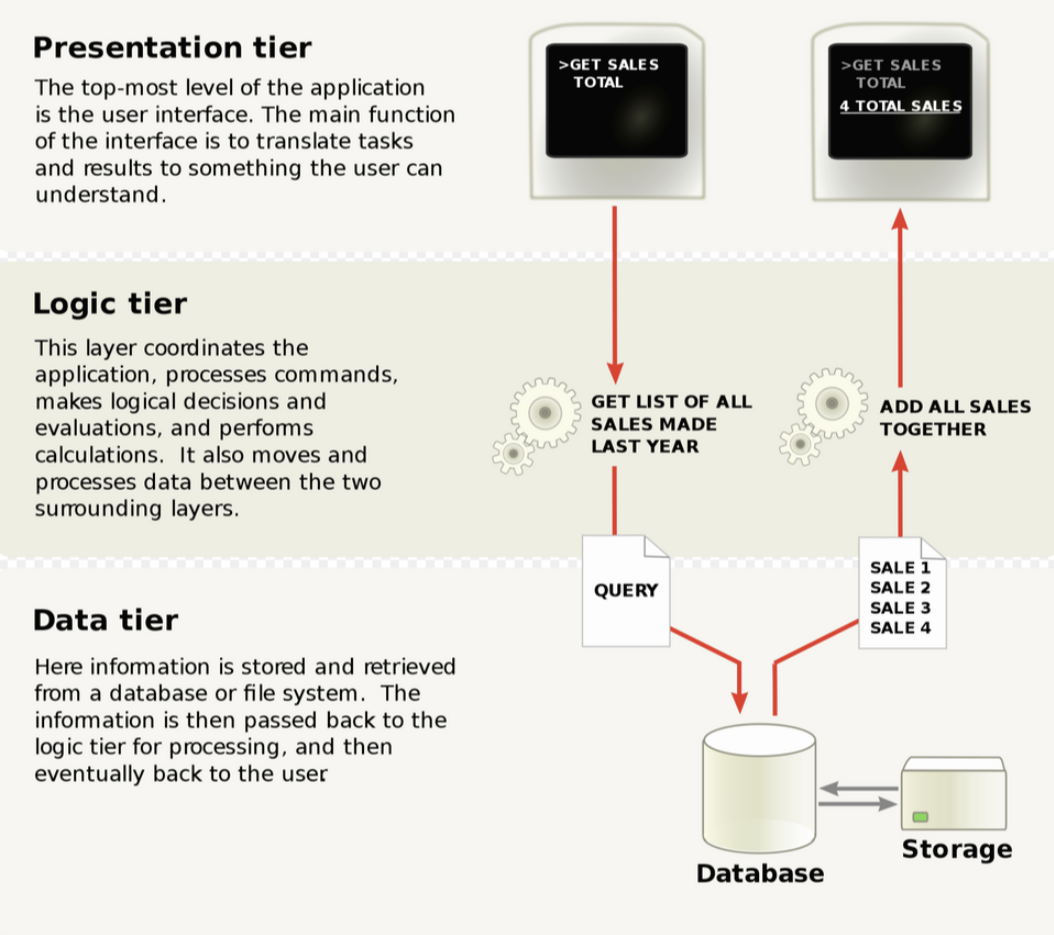 Presentation tier

The top-most level of the application is the user interface. The main function of the interface is to translate tasks and results to something the user can understand.

>GET SALES TOTAL

>GET SALES TOTAL
4 TOTAL SALES

Logic tier

This layer coordinates the application, processes commands, makes logical decisions and evaluations, and performs calculations. It also moves and processes data between the two surrounding layers.

GET LIST OF ALL SALES MADE LAST YEAR

ADD ALL SALES TOGETHER

QUERY

SALE 1
SALE 2
SALE 3
SALE 4

Data tier

Here information is stored and retrieved from a database or file system. The information is then passed back to the logic tier for processing, and then eventually back to the user

Database

Storage